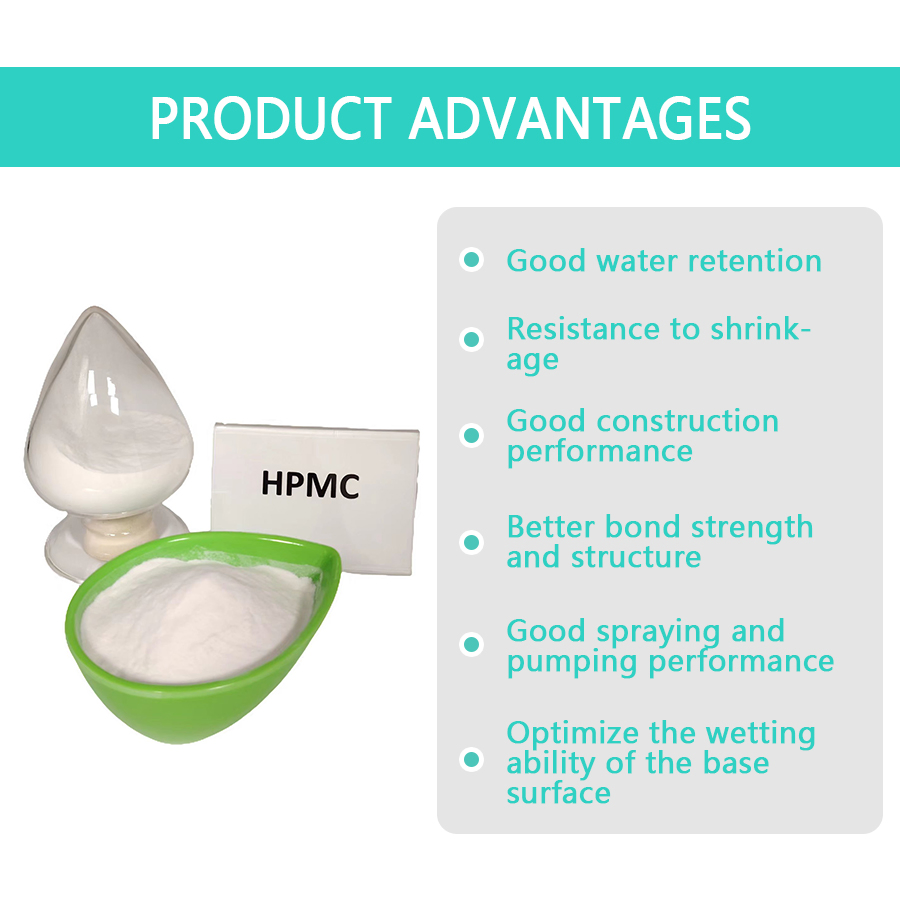 PRODUCT ADVANTAGES

HPMC

Good water retention

Resistance to shrinkage

Good construction performance

Better bond strength and structure

Good spraying and pumping performance

Optimize the wetting ability of the base surface